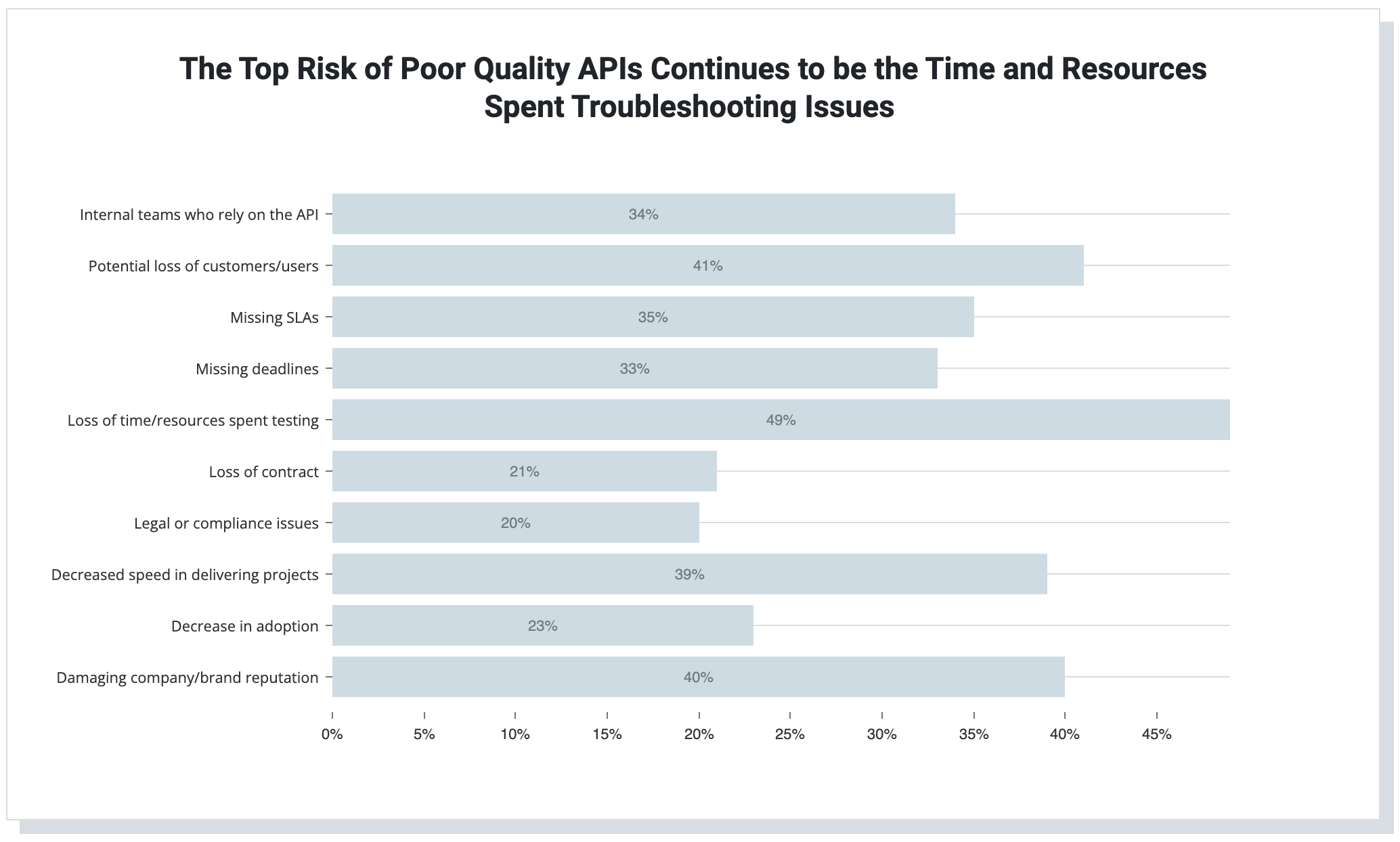 The Top Risk of Poor Quality APIs Continues to be the Time and Resources Spent Troubleshooting Issues

Internal teams who rely on the API 34%
Potential loss of customers/users 41%
Missing SLAs 35%
Missing deadlines 33%
Loss of time/resources spent testing 49%
Loss of contract 21%
Legal or compliance issues 20%
Decreased speed in delivering projects 39%
Decrease in adoption 23%
Damaging company/brand reputation 40%

0% 5% 10% 15% 20% 25% 30% 35% 40% 45%